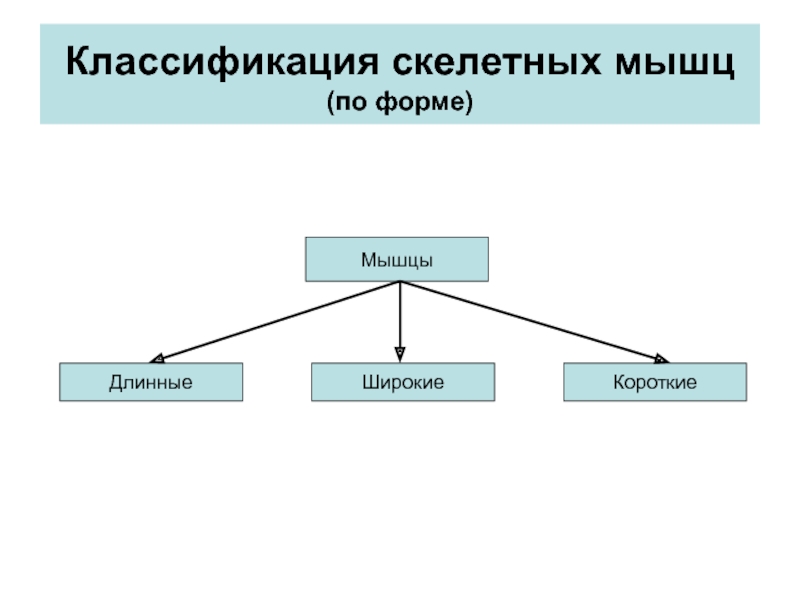 Классификация скелетных мышц
(по форме)

Мышцы

Длинные

Широкие

Короткие